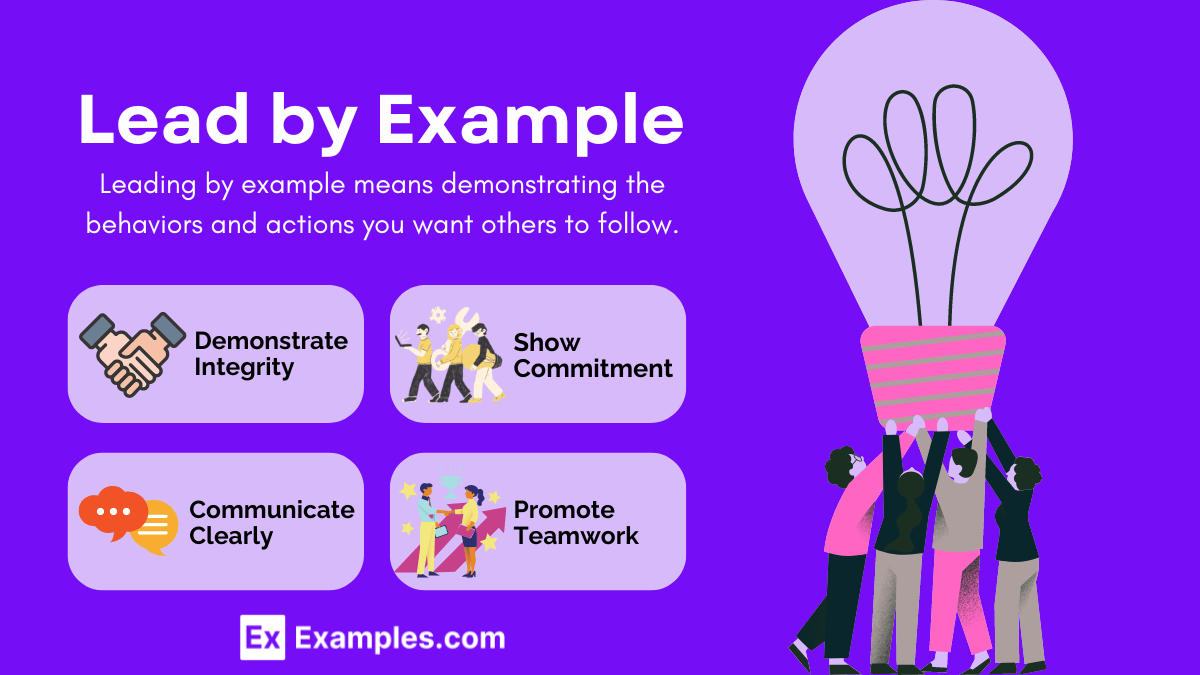 Lead by Example

Leading by example means demonstrating the behaviors and actions you want others to follow.

Demonstrate Integrity

Show Commitment

Communicate Clearly

Promote Teamwork

Ex Examples.com